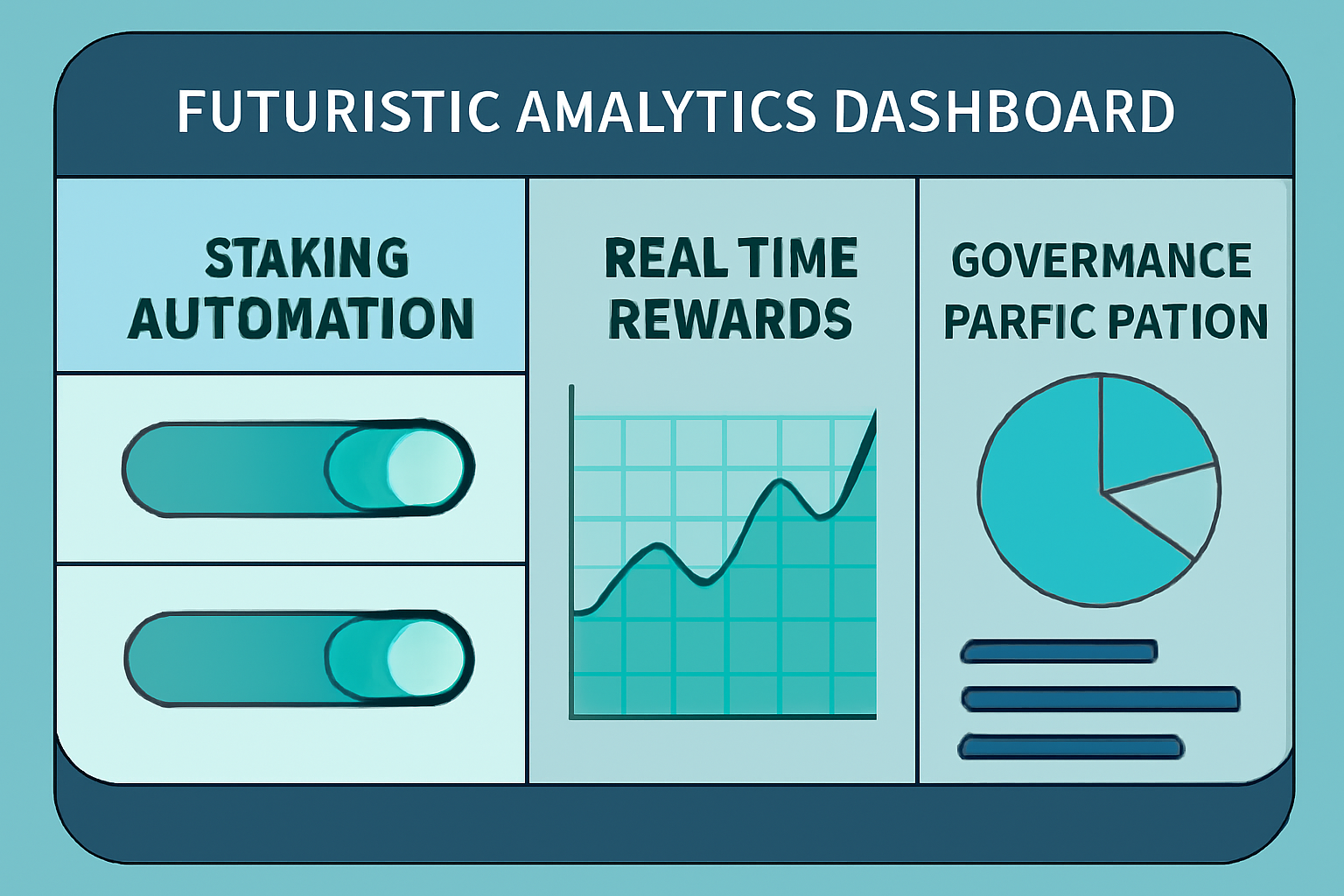 FUTURISTIC AMALYTICS DASHBOARD

STAKING AUTOMATION

REAL TIME REWARDS

GOVERMANCE PARFIC PATION